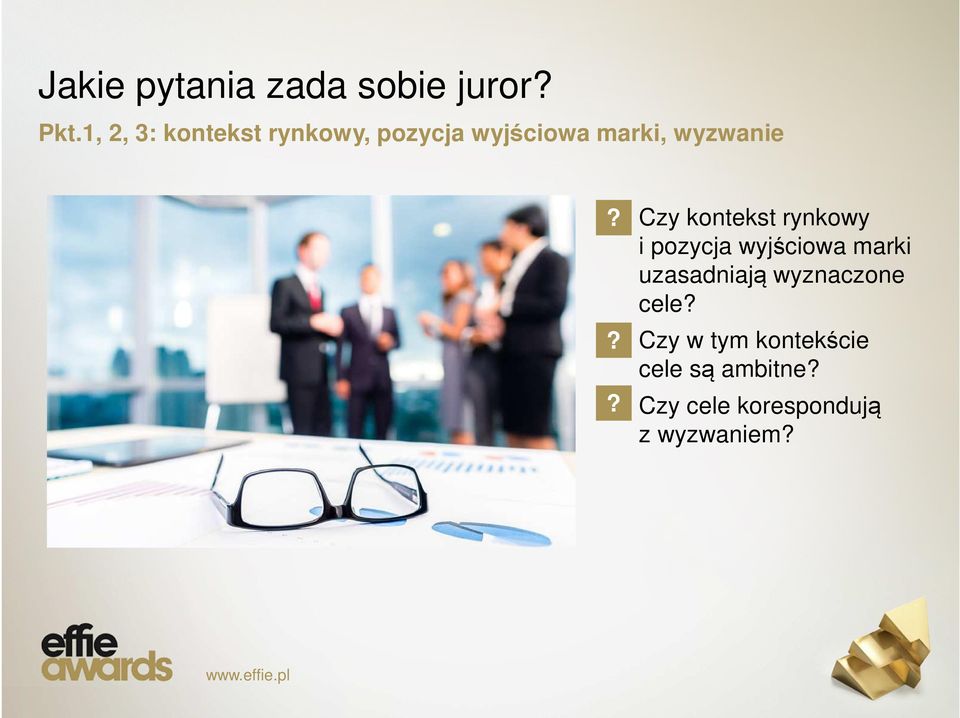 Jakie pytania zada sobie juror?

Pkt.1, 2, 3: kontekst rynkowy, pozycja wyjściowa marki, wyzwanie

? Czy kontekst rynkowy i pozycja wyjściowa marki uzasadniają wyznaczone cele?

? Czy w tym kontekście cele są ambitne?

? Czy cele korespondują z wyzwaniem?

effie awards

www.effie.pl